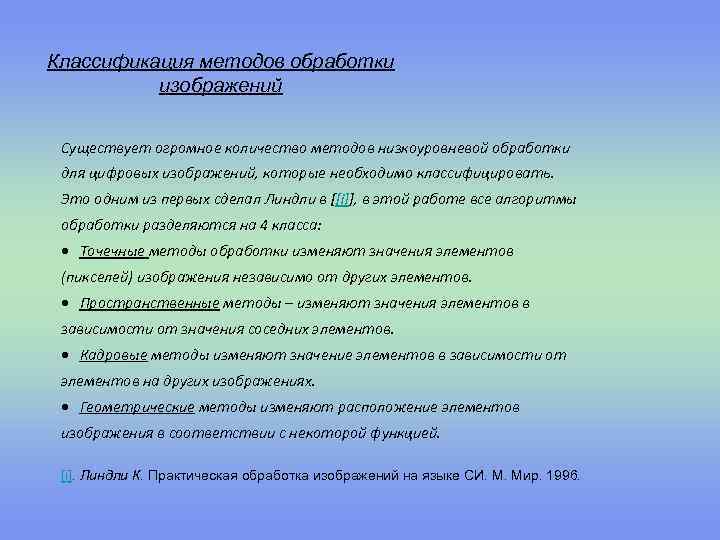 Классификация методов обработки изображений

Существует огромное количество методов низкоуровневой обработки для цифровых изображений, которые необходимо классифицировать. Это одним из первых сделал Линдли в [[i]], в этой работе все алгоритмы обработки разделяются на 4 класса:

• Точечные методы обработки изменяют значения элементов (пикселей) изображения независимо от других элементов.

• Пространственные методы – изменяют значения элементов в зависимости от значения соседних элементов.

• Кадровые методы изменяют значение элементов в зависимости от элементов на других изображениях.

• Геометрические методы изменяют расположение элементов изображения в соответствии с некоторой функцией.

[i]. Линдли К. Практическая обработка изображений на языке СИ. М. Мир. 1996.